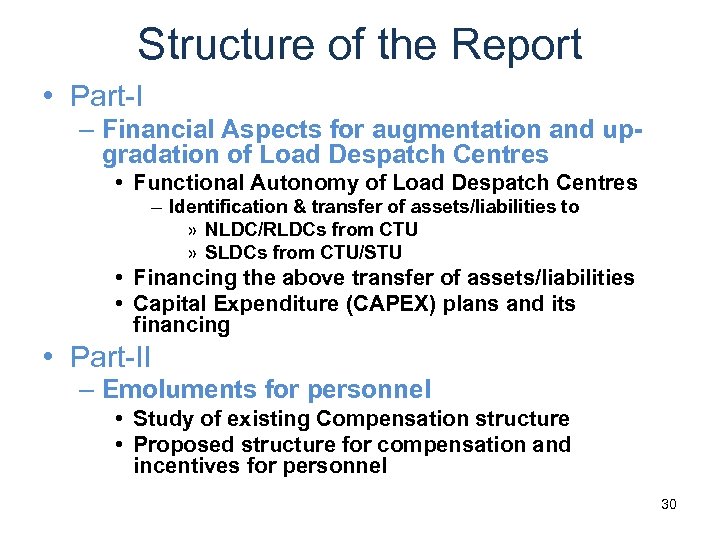 Structure of the Report

• Part-I
  – Financial Aspects for augmentation and up-gradation of Load Despatch Centres
    • Functional Autonomy of Load Despatch Centres
      – Identification & transfer of assets/liabilities to
        » NLDC/RLDCs from CTU
        » SLDCs from CTU/STU
    • Financing the above transfer of assets/liabilities
    • Capital Expenditure (CAPEX) plans and its financing

• Part-II
  – Emoluments for personnel
    • Study of existing Compensation structure
    • Proposed structure for compensation and incentives for personnel

30